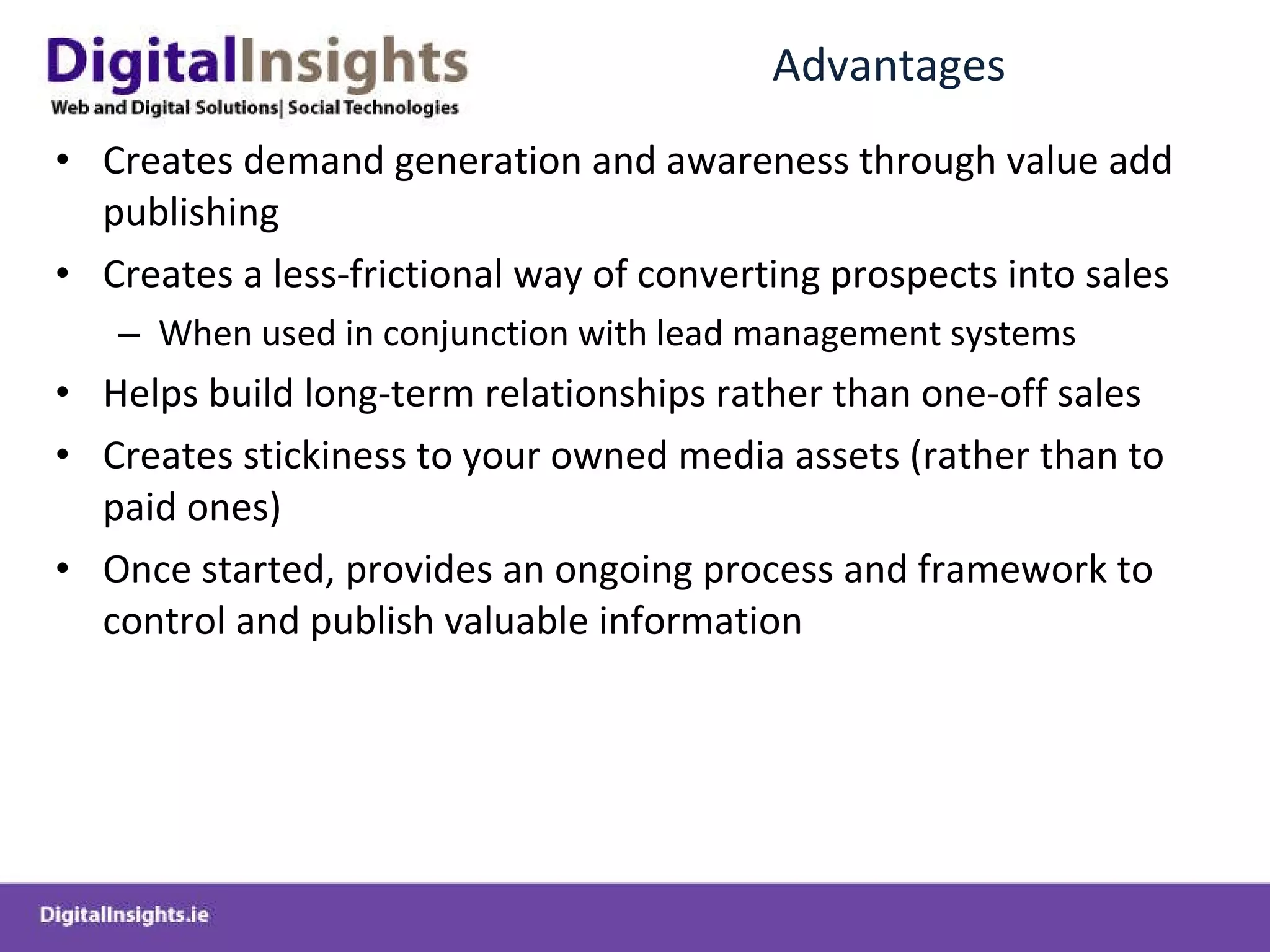 DigitalInsights
Web and Digital Solutions| Social Technologies

Advantages

• Creates demand generation and awareness through value add publishing
• Creates a less-frictional way of converting prospects into sales
– When used in conjunction with lead management systems
• Helps build long-term relationships rather than one-off sales
• Creates stickiness to your owned media assets (rather than to paid ones)
• Once started, provides an ongoing process and framework to control and publish valuable information

DigitalInsights.ie